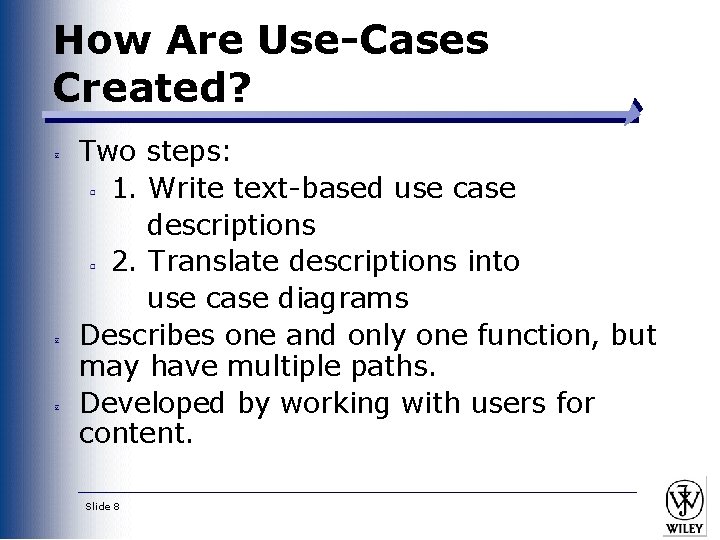 How Are Use-Cases Created?

Two steps:

1. Write text-based use case descriptions

2. Translate descriptions into use case diagrams

Describes one and only one function, but may have multiple paths.

Developed by working with users for content.

Slide 8

WILEY